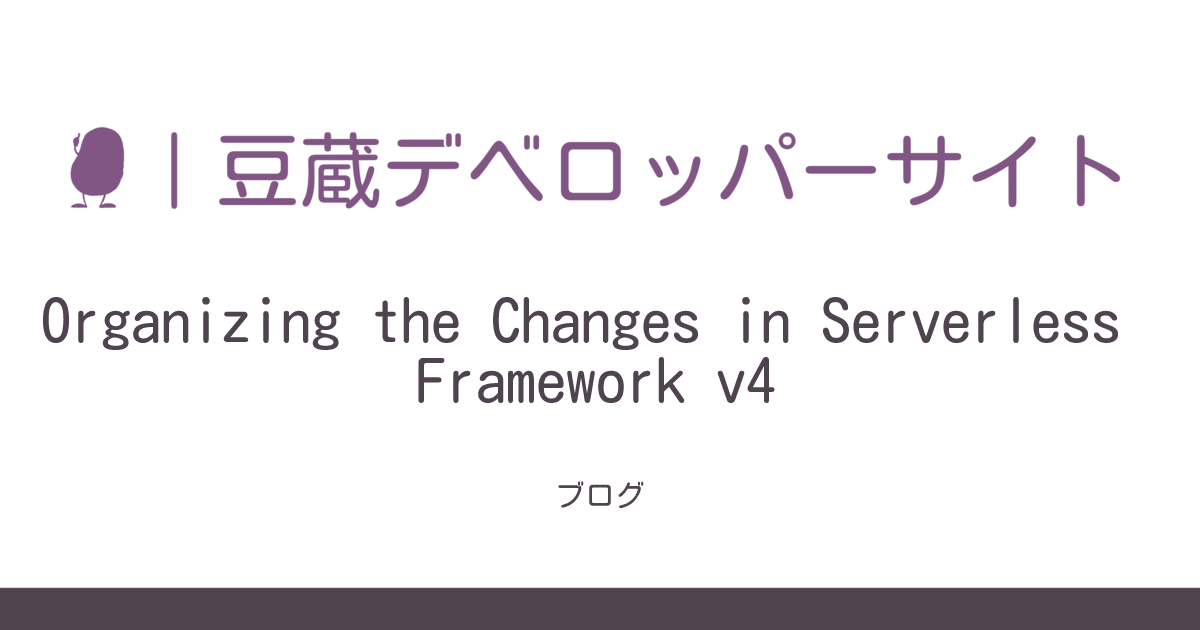 | 豆蔵デベロッパーサイト

Organizing the Changes in Serverless Framework v4

ブログ